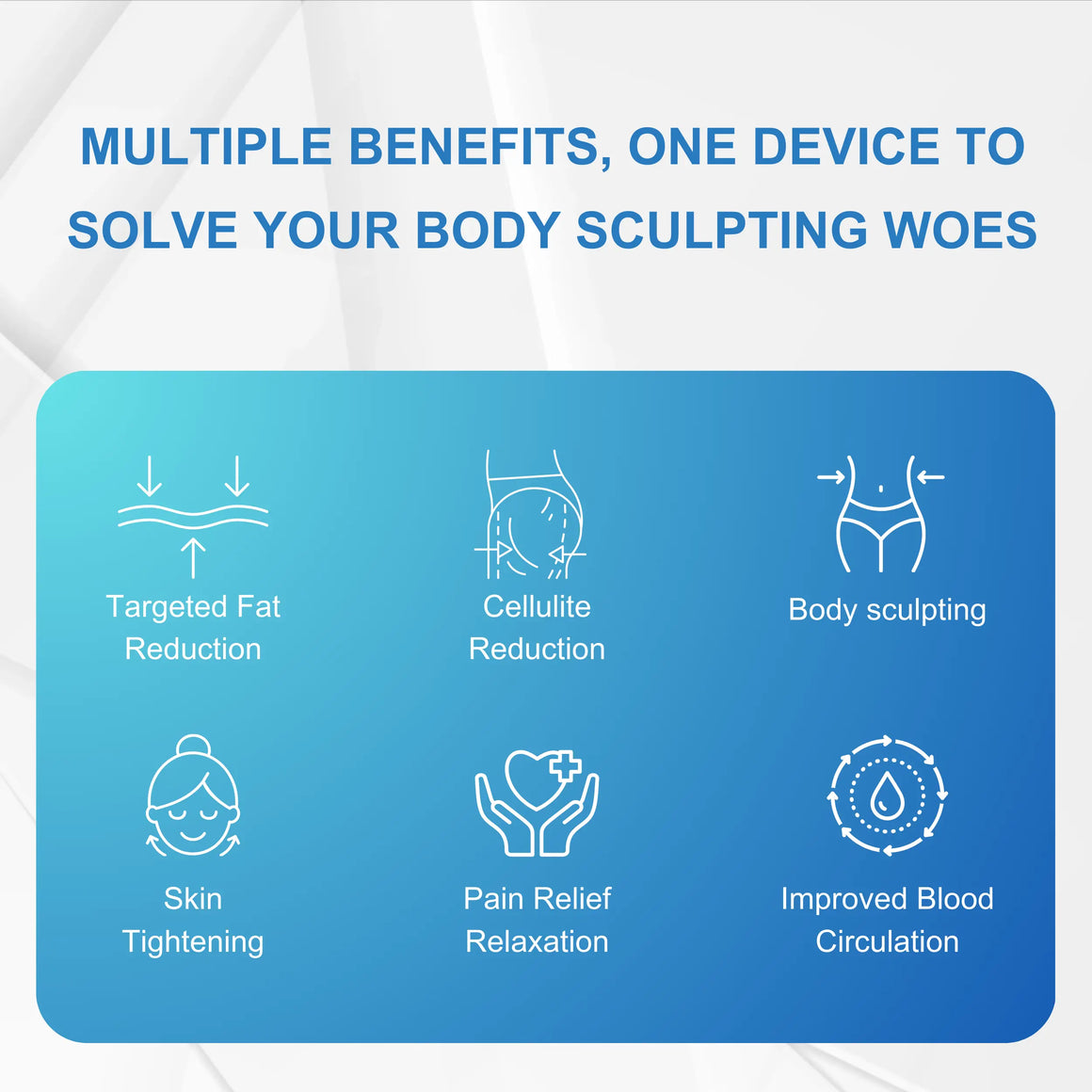 MULTIPLE BENEFITS, ONE DEVICE TO SOLVE YOUR BODY SCULPTING WOES

Targeted Fat Reduction

Cellulite Reduction

Body sculpting

Skin Tightening

Pain Relief Relaxation

Improved Blood Circulation